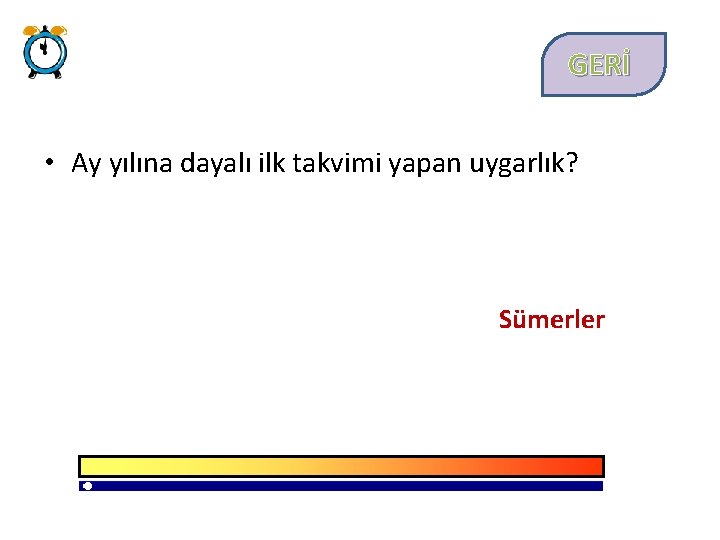 GERİ

• Ay yılına dayalı ilk takvimi yapan uygarlık?

Sümerler